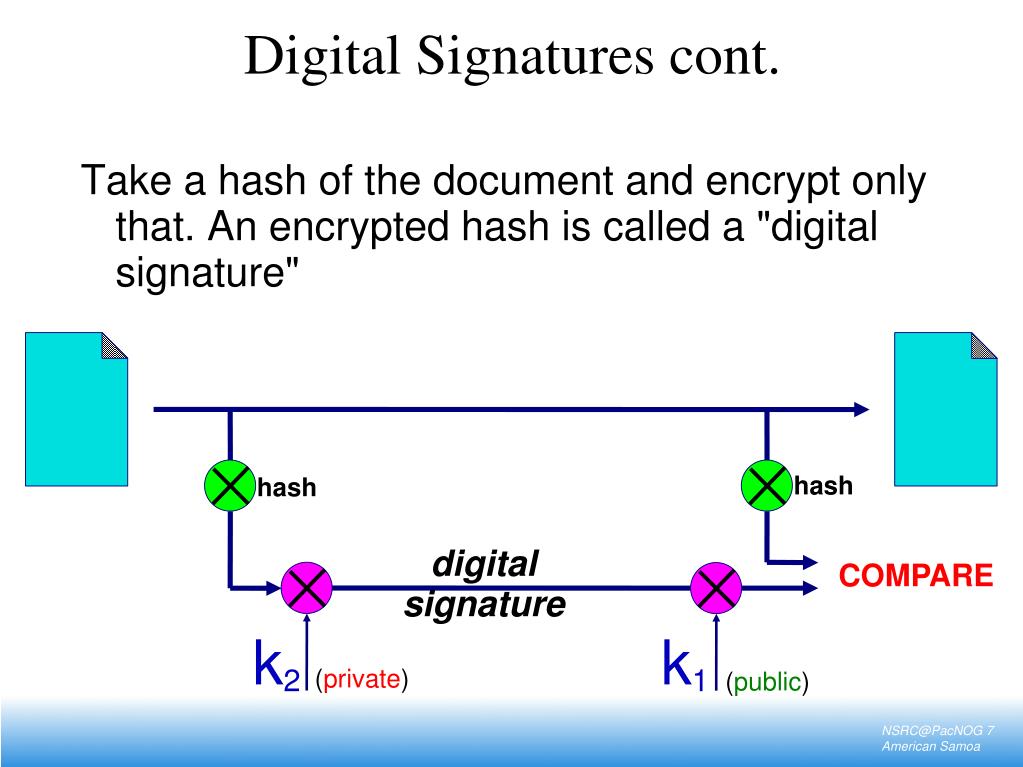 Digital Signatures cont.

Take a hash of the document and encrypt only that. An encrypted hash is called a "digital signature"

hash

hash

digital signature

COMPARE

$k_2$ (private)

$k_1$ (public)

NSRC@PacNOG 7
American Samoa